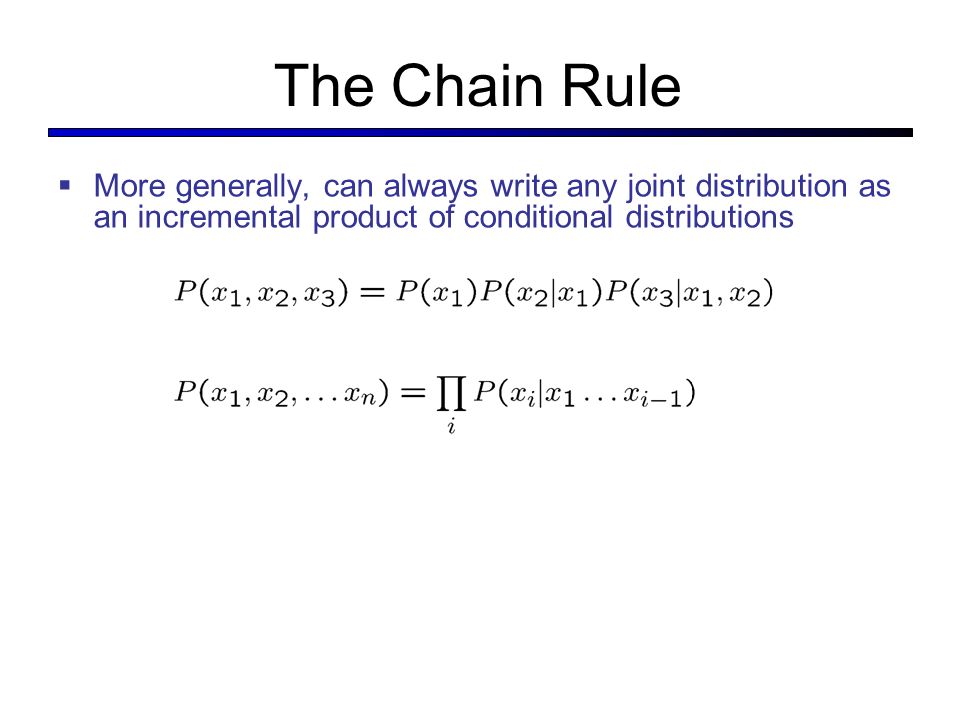 The Chain Rule

▪ More generally, can always write any joint distribution as an incremental product of conditional distributions

$P(x_1, x_2, x_3) = P(x_1)P(x_2|x_1)P(x_3|x_1, x_2)$

$P(x_1, x_2, \ldots x_n) = \prod_i P(x_i|x_1 \ldots x_{i-1})$